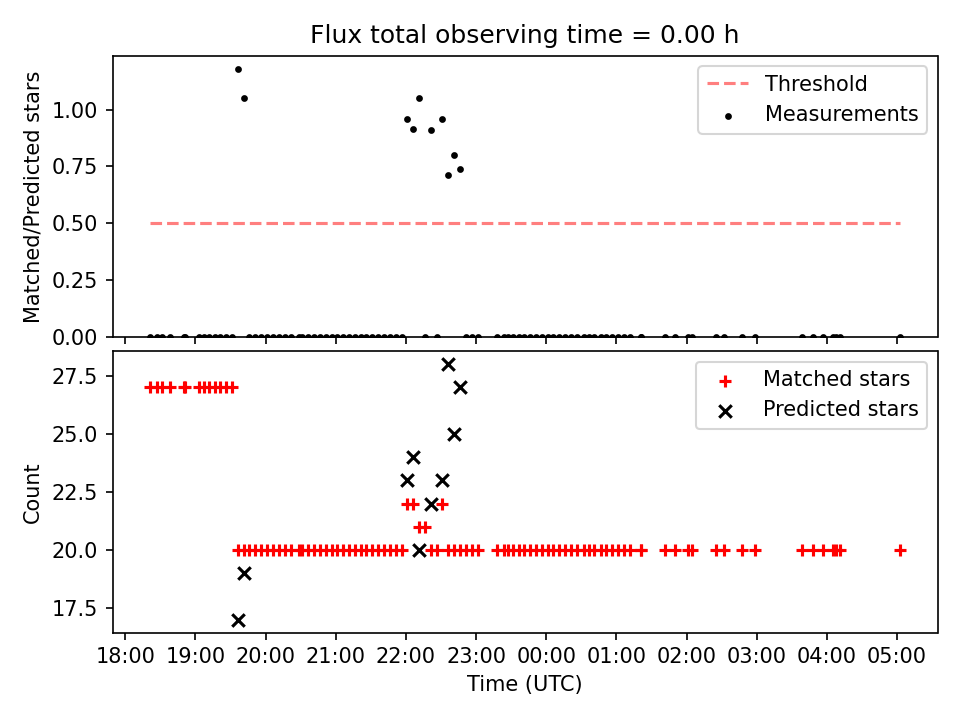 Flux total observing time = 0.00 h

Matched/Predicted stars

1.00
0.75
0.50
0.25
0.00

Threshold
Measurements

Count

27.5
25.0
22.5
20.0
17.5

Matched stars
Predicted stars

18:00 19:00 20:00 21:00 22:00 23:00 00:00 01:00 02:00 03:00 04:00 05:00

Time (UTC)